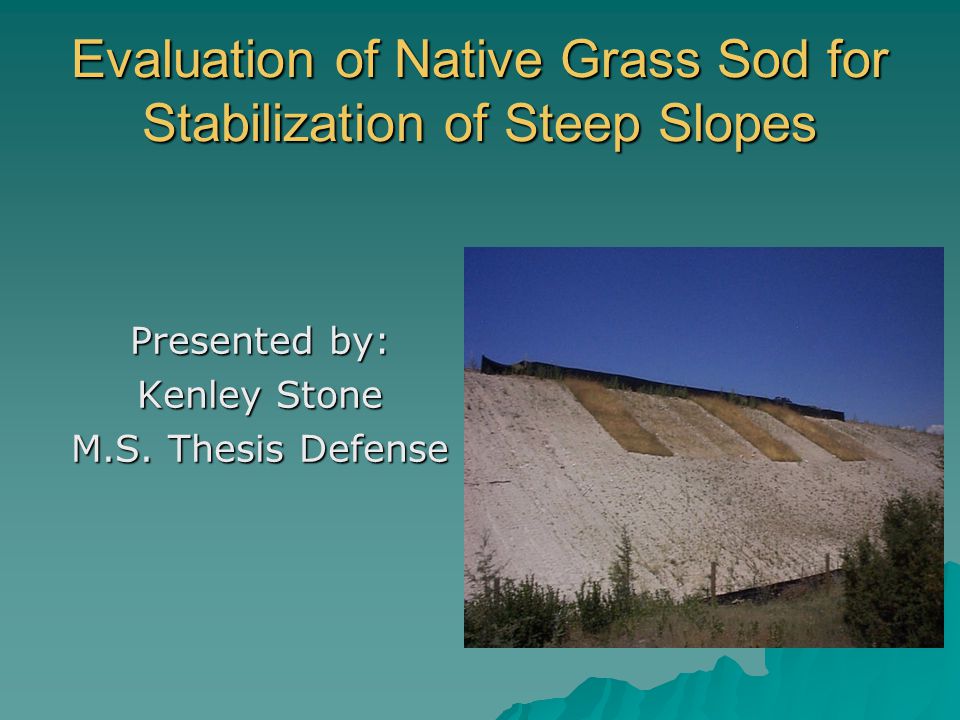 Evaluation of Native Grass Sod for Stabilization of Steep Slopes

Presented by:
Kenley Stone
M.S. Thesis Defense